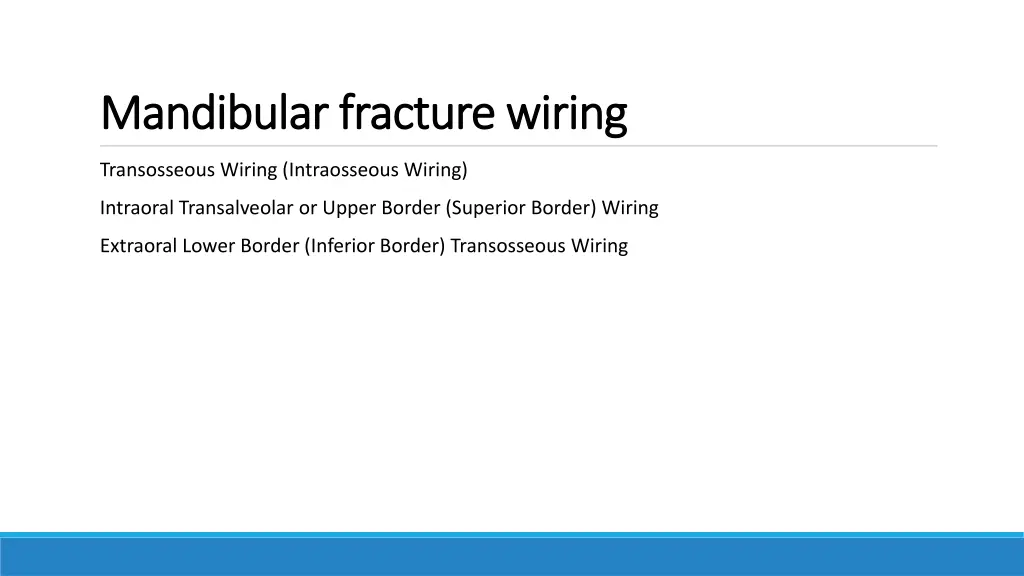 Mandibular fracture wiring

Transosseous Wiring (Intraosseous Wiring)

Intraoral Transalveolar or Upper Border (Superior Border) Wiring

Extraoral Lower Border (Inferior Border) Transosseous Wiring